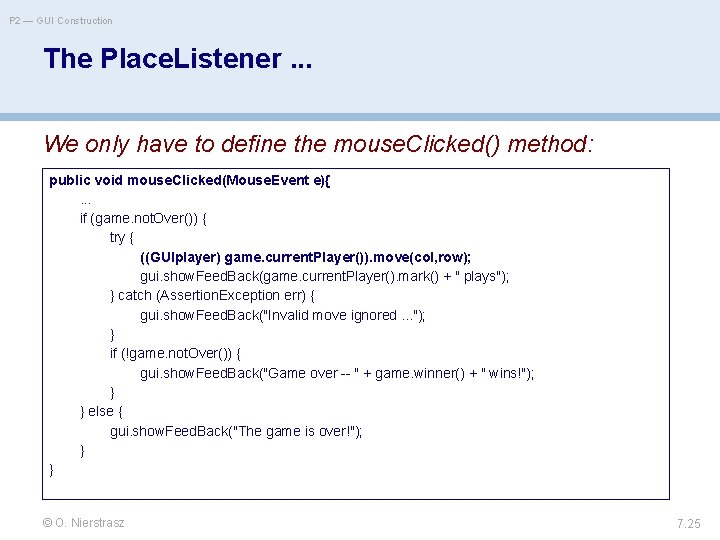 P2 — GUI Construction

The PlaceListener ...

We only have to define the mouseClicked() method:

public void mouseClicked(MouseEvent e){
...
if (game.notOver()) {
try {
((GUIplayer) game.currentPlayer()).move(col,row);
gui.showFeedBack(game.currentPlayer().mark() + " plays");
} catch (AssertionException err) {
gui.showFeedBack("Invalid move ignored ...");
}
if (!game.notOver()) {
gui.showFeedBack("Game over -- " + game.winner() + " wins!");
}
} else {
gui.showFeedBack("The game is over!");
}
}

© O. Nierstrasz

7.25